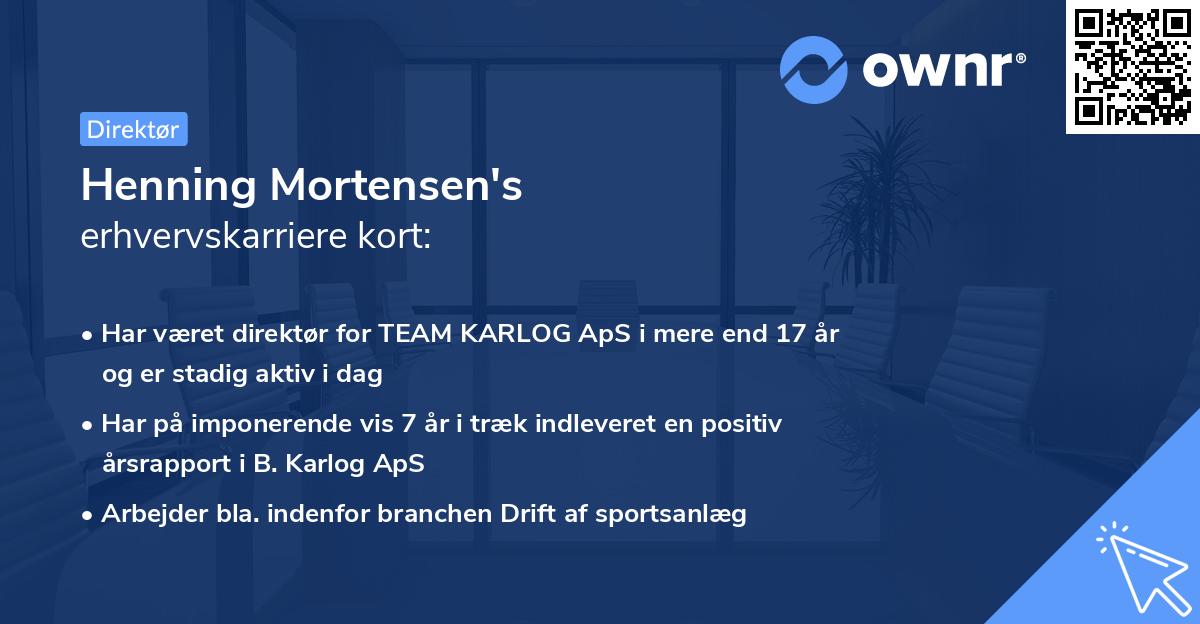 ownr®

Direktør

Henning Mortensen's
erhvervskarriere kort:

• Har været direktør for TEAM KARLOG ApS i mere end 17 år og er stadig aktiv i dag
• Har på imponerende vis 7 år i træk indleveret en positiv årsrapport i B. Karlog ApS
• Arbejder bla. indenfor branchen Drift af sportsanlæg